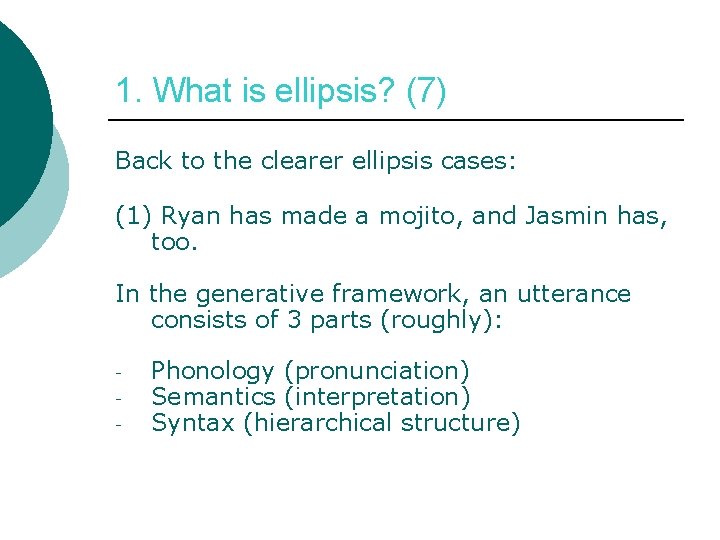 1. What is ellipsis? (7)

Back to the clearer ellipsis cases:

(1) Ryan has made a mojito, and Jasmin has, too.

In the generative framework, an utterance consists of 3 parts (roughly):

- Phonology (pronunciation)
- Semantics (interpretation)
- Syntax (hierarchical structure)